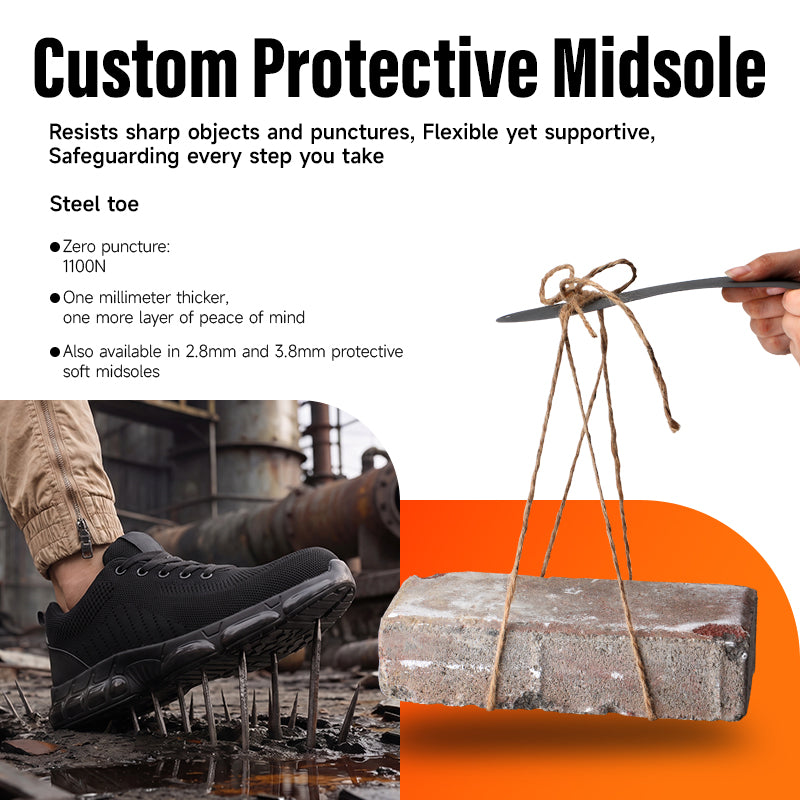 Custom Protective Midsole

Resists sharp objects and punctures, Flexible yet supportive, Safeguarding every step you take

Steel toe

• Zero puncture: 1100N

• One millimeter thicker, one more layer of peace of mind

• Also available in 2.8mm and 3.8mm protective soft midsoles